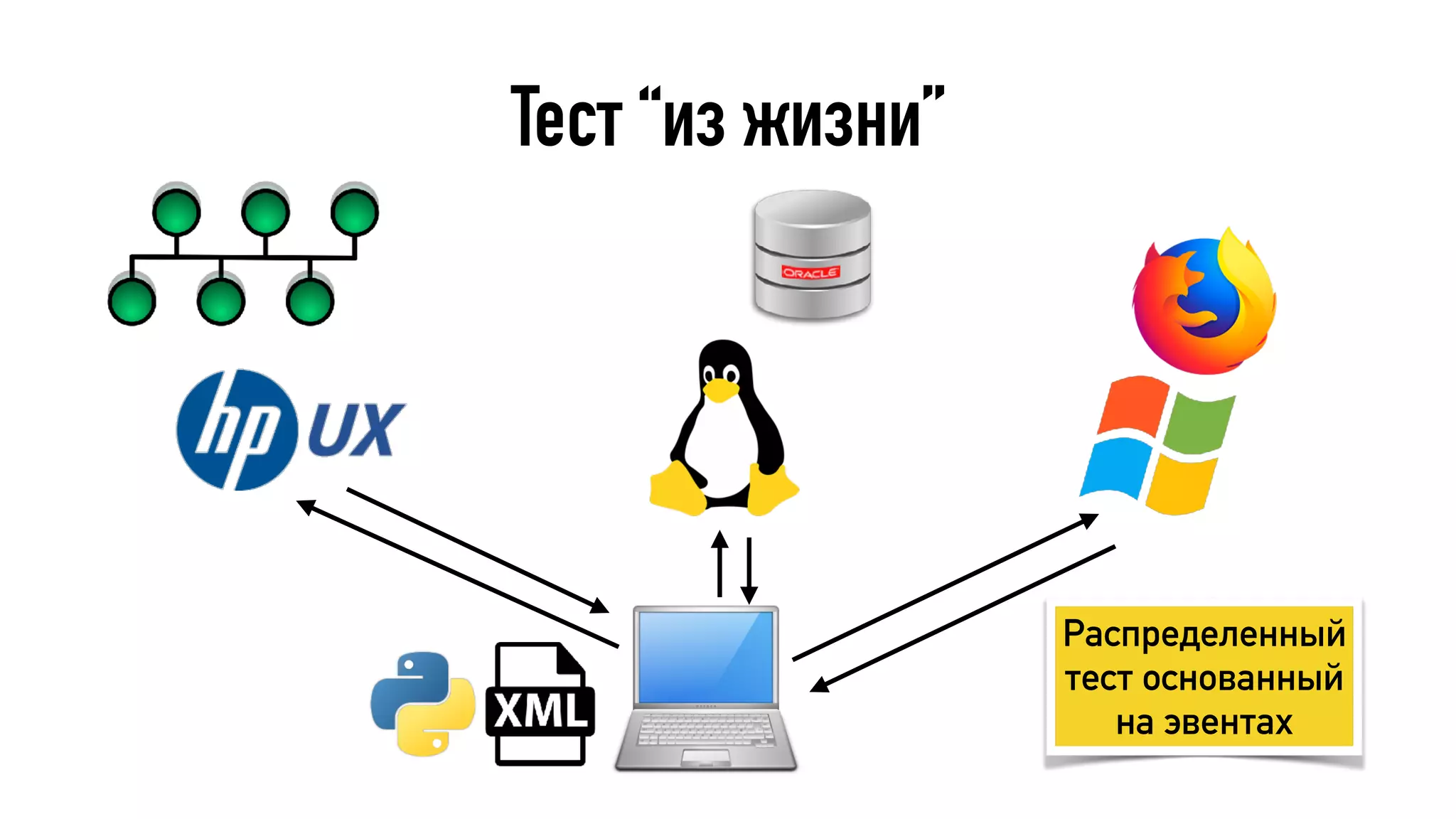 Тест “из жизни”

ORACLE

hp UX

XML

Распределенный тест основанный на эвентах